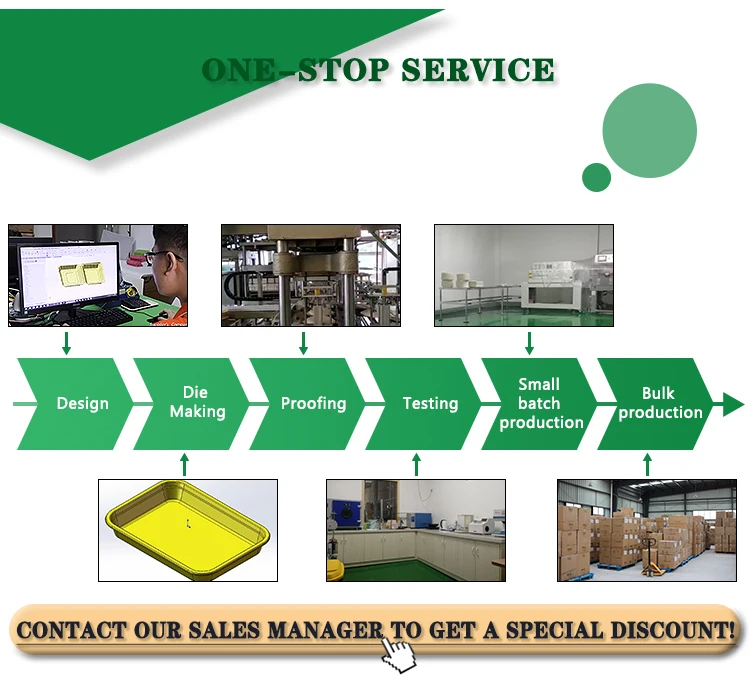 ONE-STOP SERVICE

Design

Die Making

Proofing

Testing

Small batch production

Bulk production

CONTACT OUR SALES MANAGER TO GET A SPECIAL DISCOUNT!